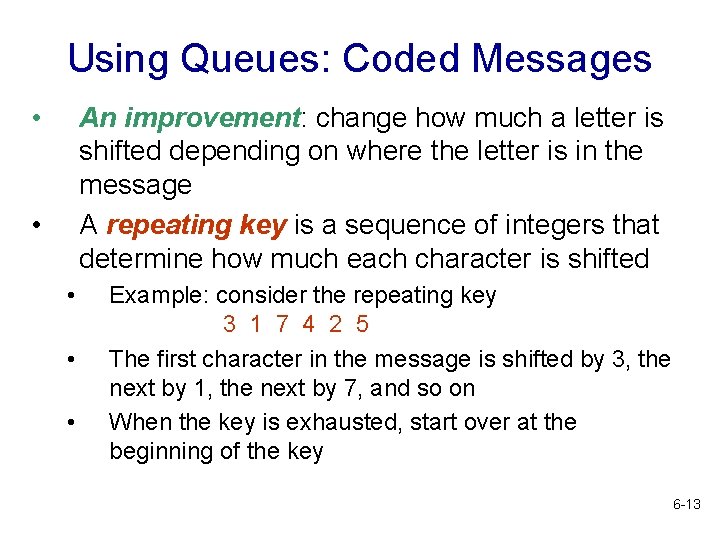 Using Queues: Coded Messages

• An improvement: change how much a letter is shifted depending on where the letter is in the message

• A repeating key is a sequence of integers that determine how much each character is shifted

• Example: consider the repeating key
3 1 7 4 2 5

• The first character in the message is shifted by 3, the next by 1, the next by 7, and so on

• When the key is exhausted, start over at the beginning of the key

6-13